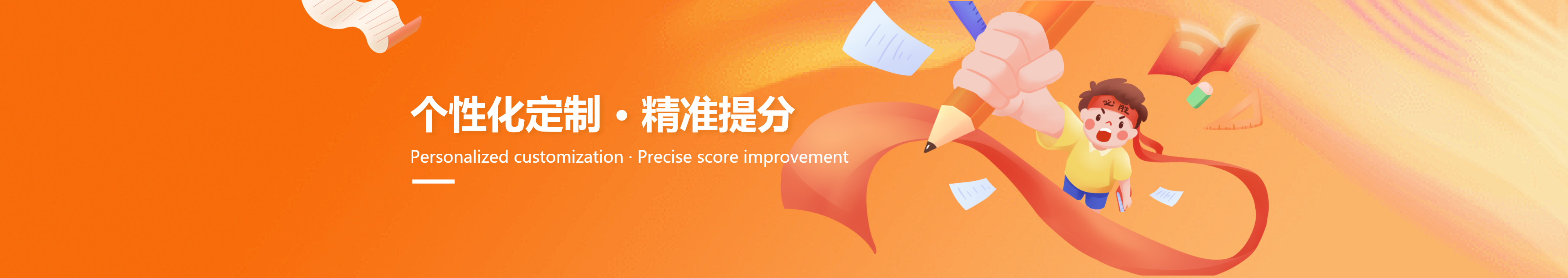 个性化定制 · 精准提分

Personalized customization · Precise score improvement

必胜